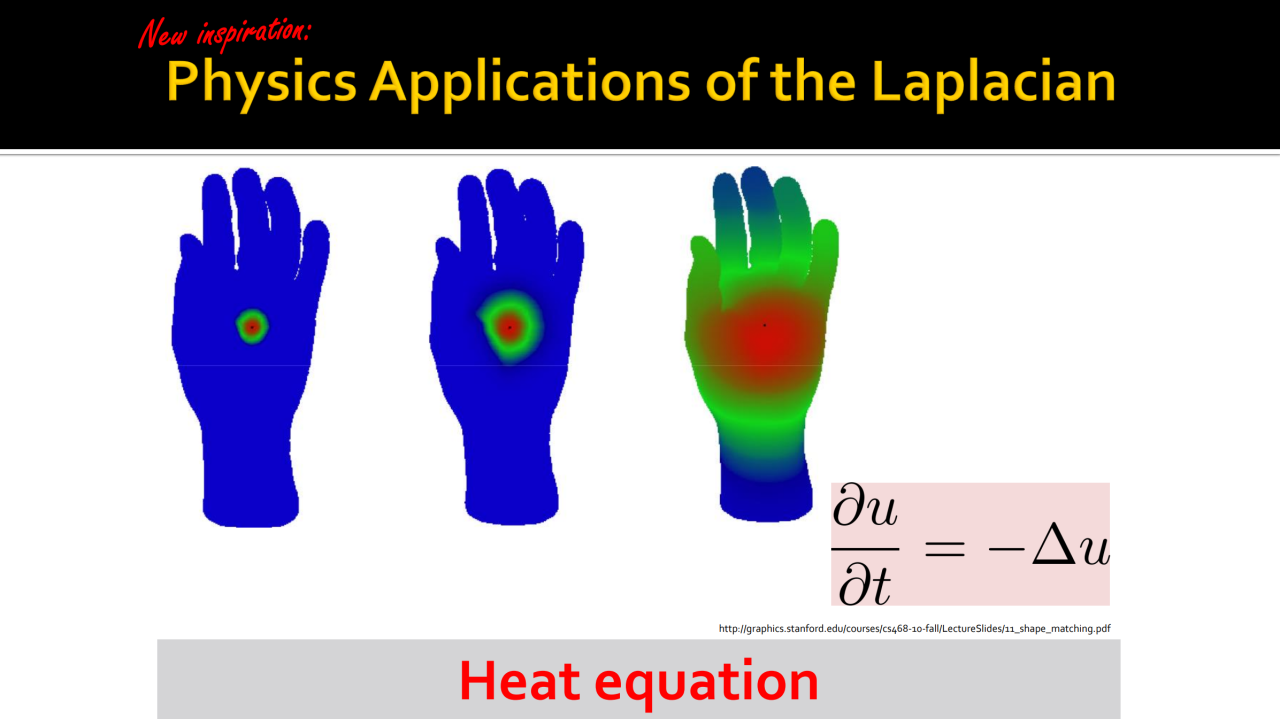 New inspiration:
Physics Applications of the Laplacian

$\frac{\partial u}{\partial t} = -\Delta u$

http://graphics.stanford.edu/courses/cs468-10-fall/LectureSlides/11_shape_matching.pdf

Heat equation